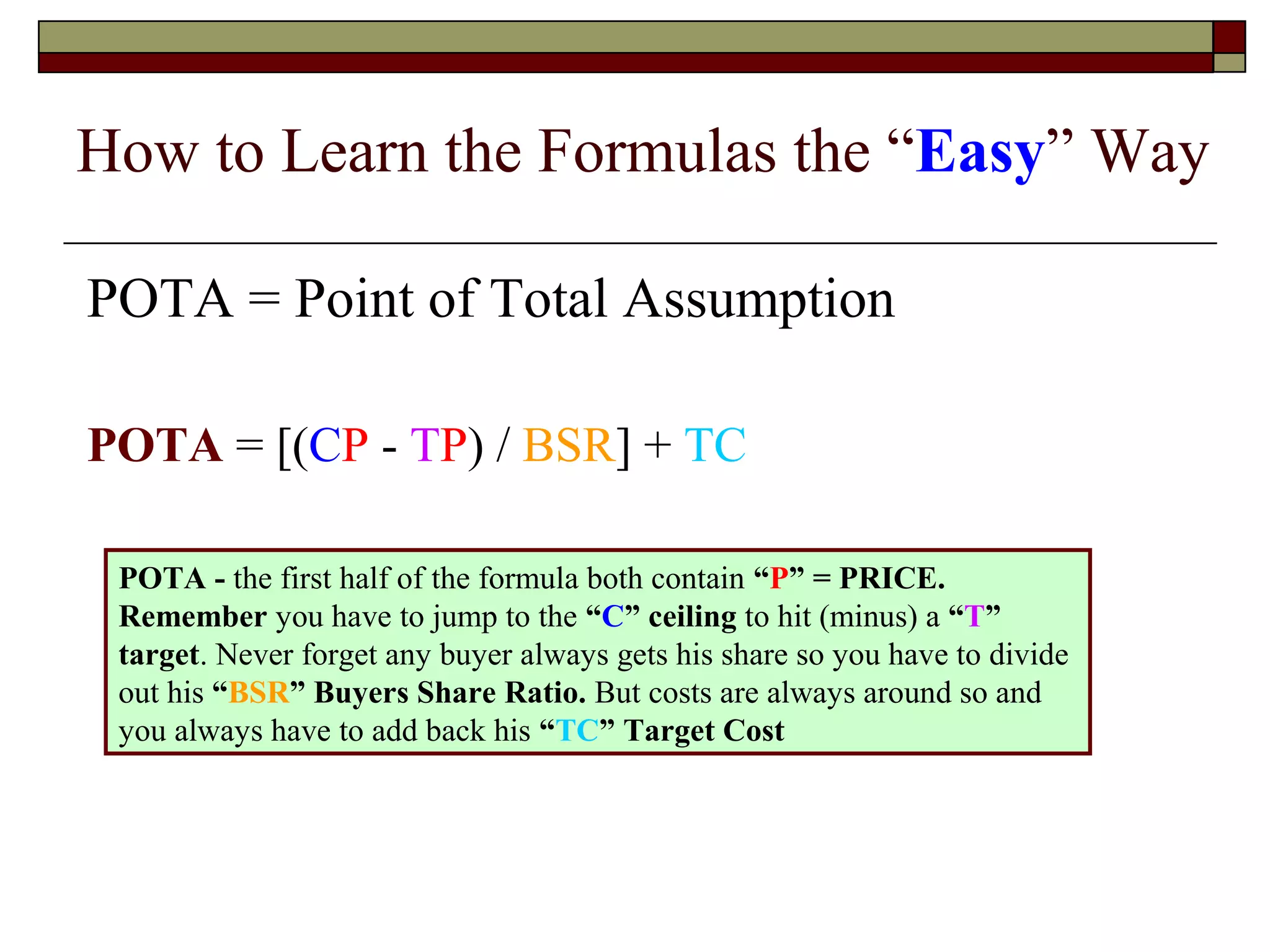 How to Learn the Formulas the “Easy” Way

POTA = Point of Total Assumption

POTA = [(CP - TP) / BSR] + TC

POTA - the first half of the formula both contain “P” = PRICE. Remember you have to jump to the “C” ceiling to hit (minus) a “T” target. Never forget any buyer always gets his share so you have to divide out his “BSR” Buyers Share Ratio. But costs are always around so and you always have to add back his “TC” Target Cost